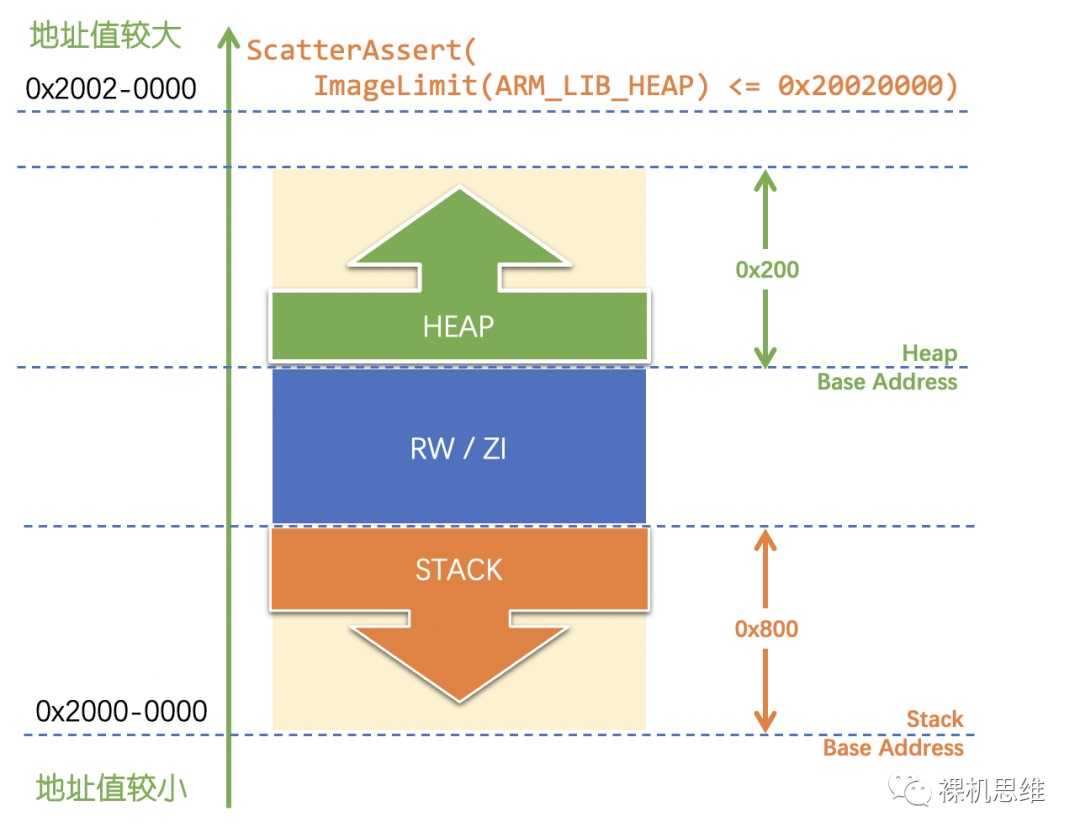 地址值较大

ScatterAssert(
ImageLimit(ARM_LIB_HEAP) <= 0x20020000)

0x2002-0000

0x200

HEAP

Heap
Base Address

RW / ZI

STACK

0x800

0x2000-0000

Stack
Base Address

地址值较小

裸机思维